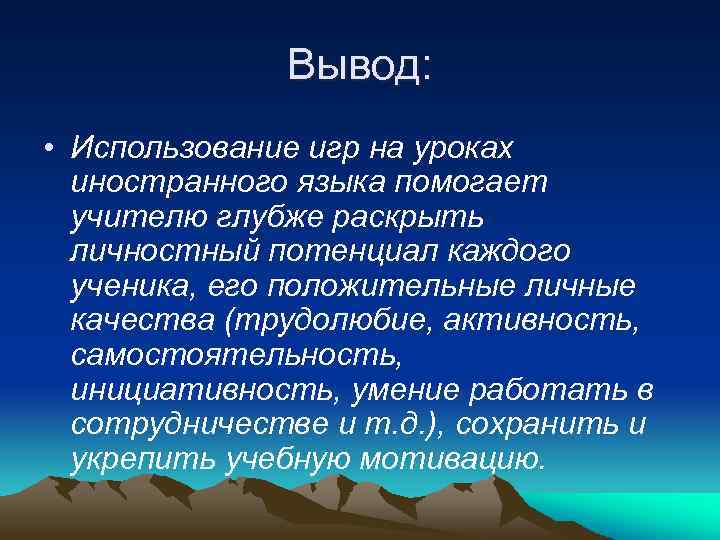 Вывод:

• Использование игр на уроках иностранного языка помогает учителю глубже раскрыть личностный потенциал каждого ученика, его положительные личные качества (трудолюбие, активность, самостоятельность, инициативность, умение работать в сотрудничестве и т.д.), сохранить и укрепить учебную мотивацию.